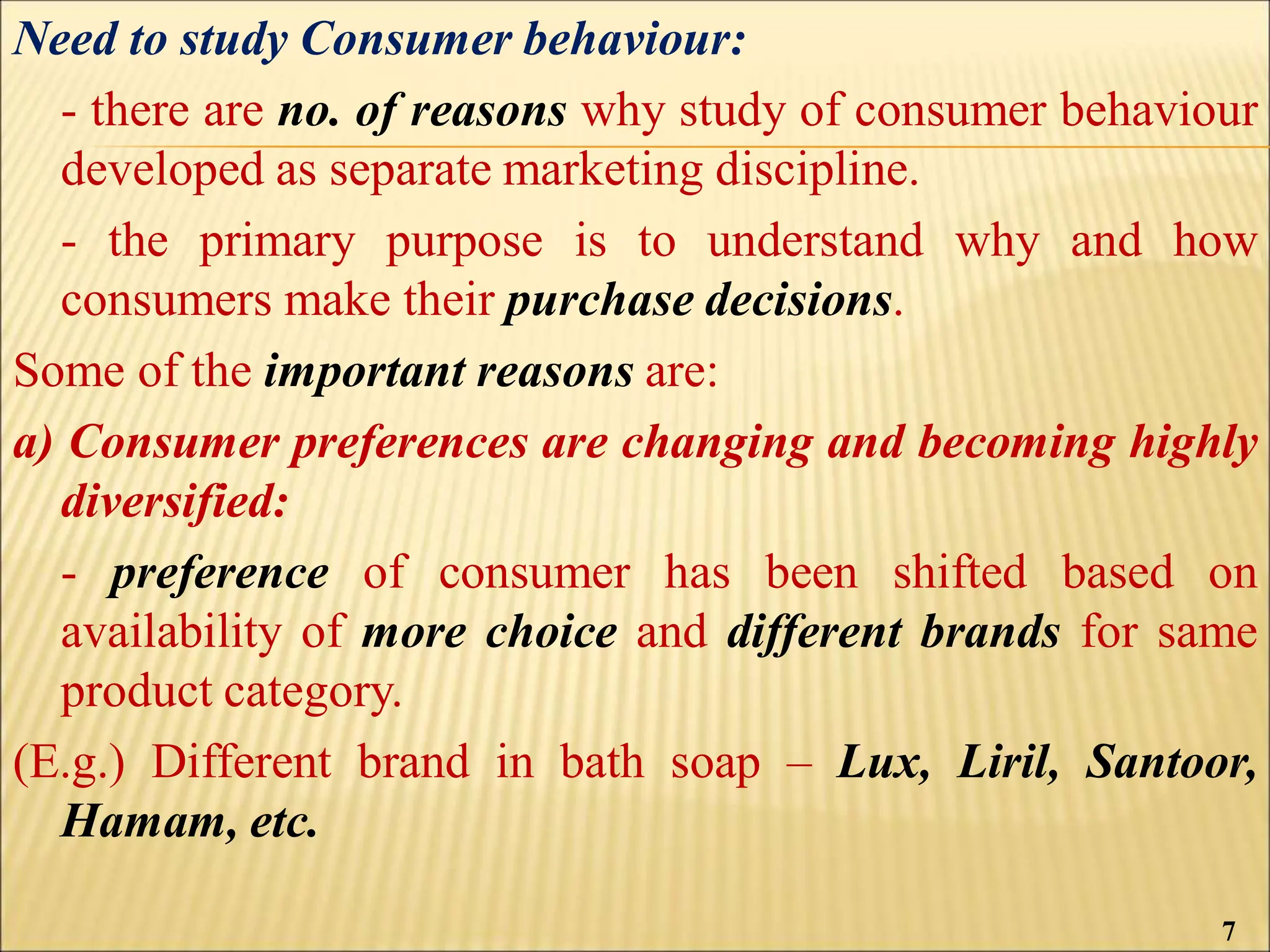 Need to study Consumer behaviour:

- there are no. of reasons why study of consumer behaviour developed as separate marketing discipline.

- the primary purpose is to understand why and how consumers make their purchase decisions.

Some of the important reasons are:

a) Consumer preferences are changing and becoming highly diversified:

- preference of consumer has been shifted based on availability of more choice and different brands for same product category.

(E.g.) Different brand in bath soap – Lux, Liril, Santoor, Hamam, etc.

7